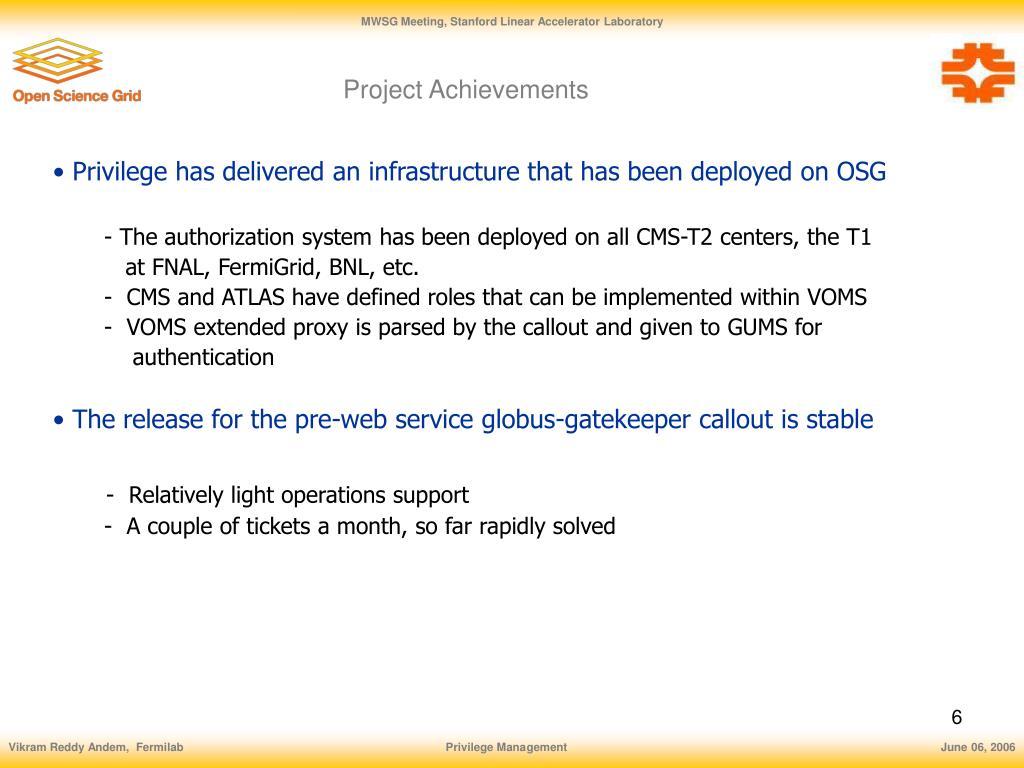 MWSG Meeting, Stanford Linear Accelerator Laboratory

Open Science Grid

Project Achievements

• Privilege has delivered an infrastructure that has been deployed on OSG

- The authorization system has been deployed on all CMS-T2 centers, the T1 at FNAL, FermiGrid, BNL, etc.
- CMS and ATLAS have defined roles that can be implemented within VOMS
- VOMS extended proxy is parsed by the callout and given to GUMS for authentication

• The release for the pre-web service globus-gatekeeper callout is stable

- Relatively light operations support
- A couple of tickets a month, so far rapidly solved

6

Vikram Reddy Andem, Fermilab

Privilege Management

June 06, 2006